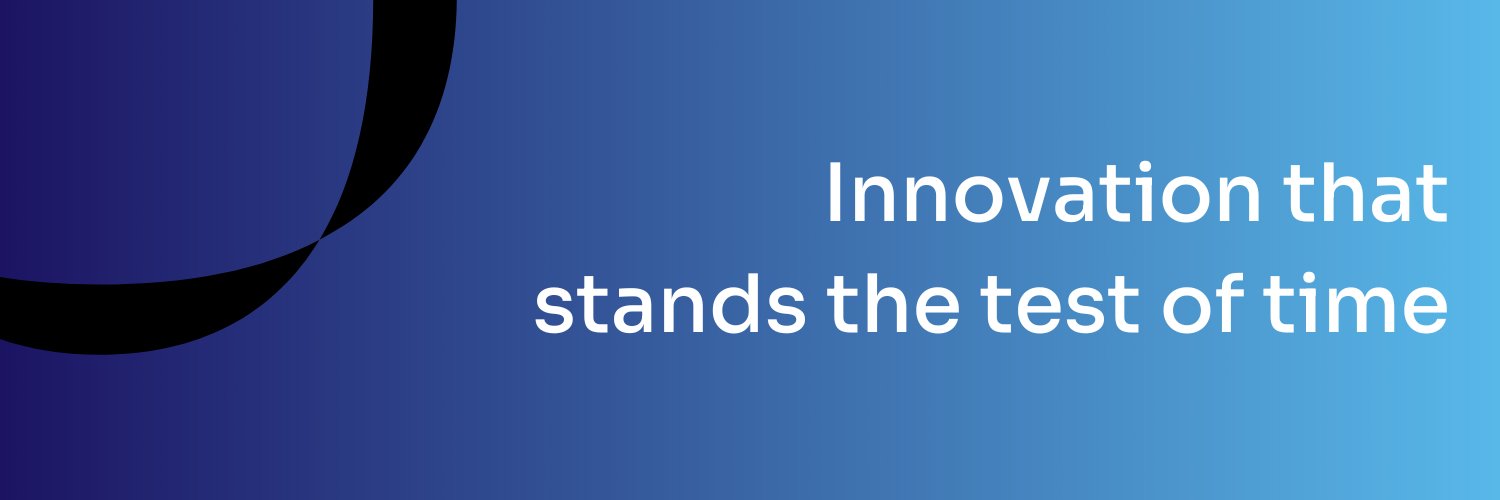 Innovation that
stands the test of time